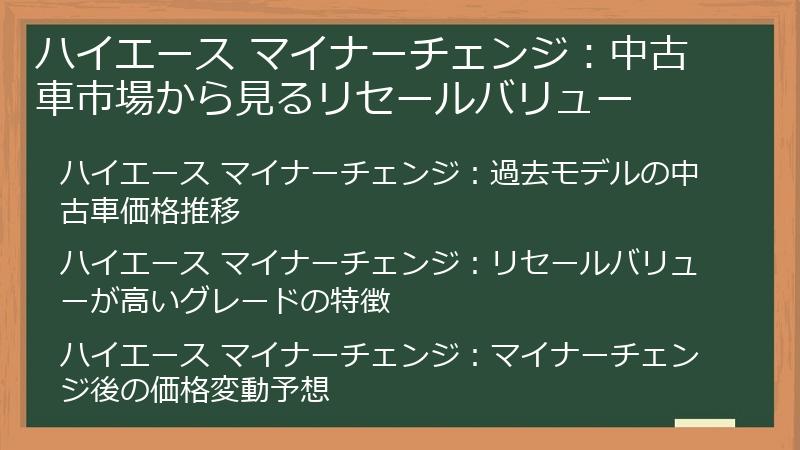 ハイエース マイナーチェンジ：中古車市場から見るリセールバリュー

ハイエース マイナーチェンジ：過去モデルの中古車価格推移

ハイエース マイナーチェンジ：リセールバリューが高いグレードの特徴

ハイエース マイナーチェンジ：マイナーチェンジ後の価格変動予想